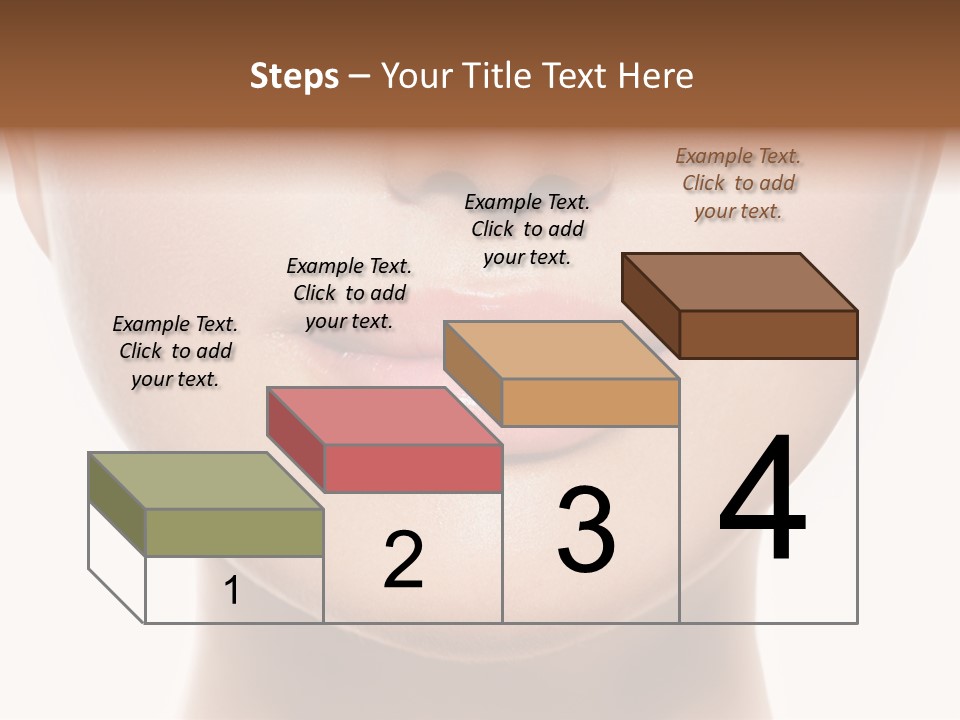 Steps – Your Title Text Here

Example Text. Click to add your text.

Example Text. Click to add your text.

Example Text. Click to add your text.

Example Text. Click to add your text.

1

2

3

4